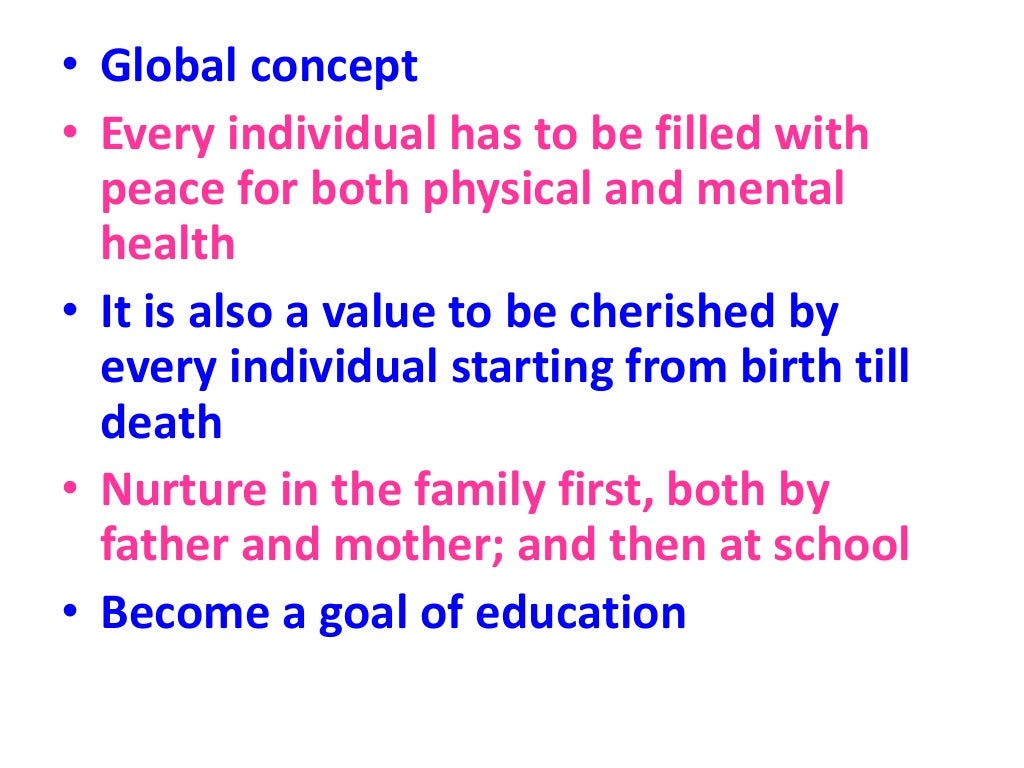 • Global concept
• Every individual has to be filled with peace for both physical and mental health
• It is also a value to be cherished by every individual starting from birth till death
• Nurture in the family first, both by father and mother; and then at school
• Become a goal of education